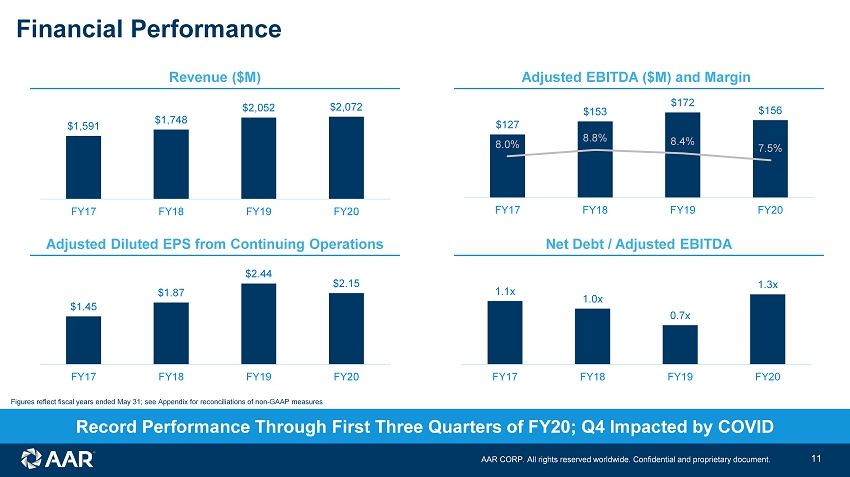 Financial Performance

Revenue ($M)

$1,591 $1,748 $2,052 $2,072

FY17 FY18 FY19 FY20

Adjusted EBITDA ($M) and Margin

$127 $153 $172 $156

8.0% 8.8% 8.4% 7.5%

FY17 FY18 FY19 FY20

Adjusted Diluted EPS from Continuing Operations

$1.45 $1.87 $2.44 $2.15

FY17 FY18 FY19 FY20

Net Debt / Adjusted EBITDA

1.1x 1.0x 0.7x 1.3x

FY17 FY18 FY19 FY20

Figures reflect fiscal years ended May 31; see Appendix for reconciliations of non-GAAP measures

Record Performance Through First Three Quarters of FY20; Q4 Impacted by COVID

AAR

AAR CORP. All rights reserved worldwide. Confidential and proprietary document.

11